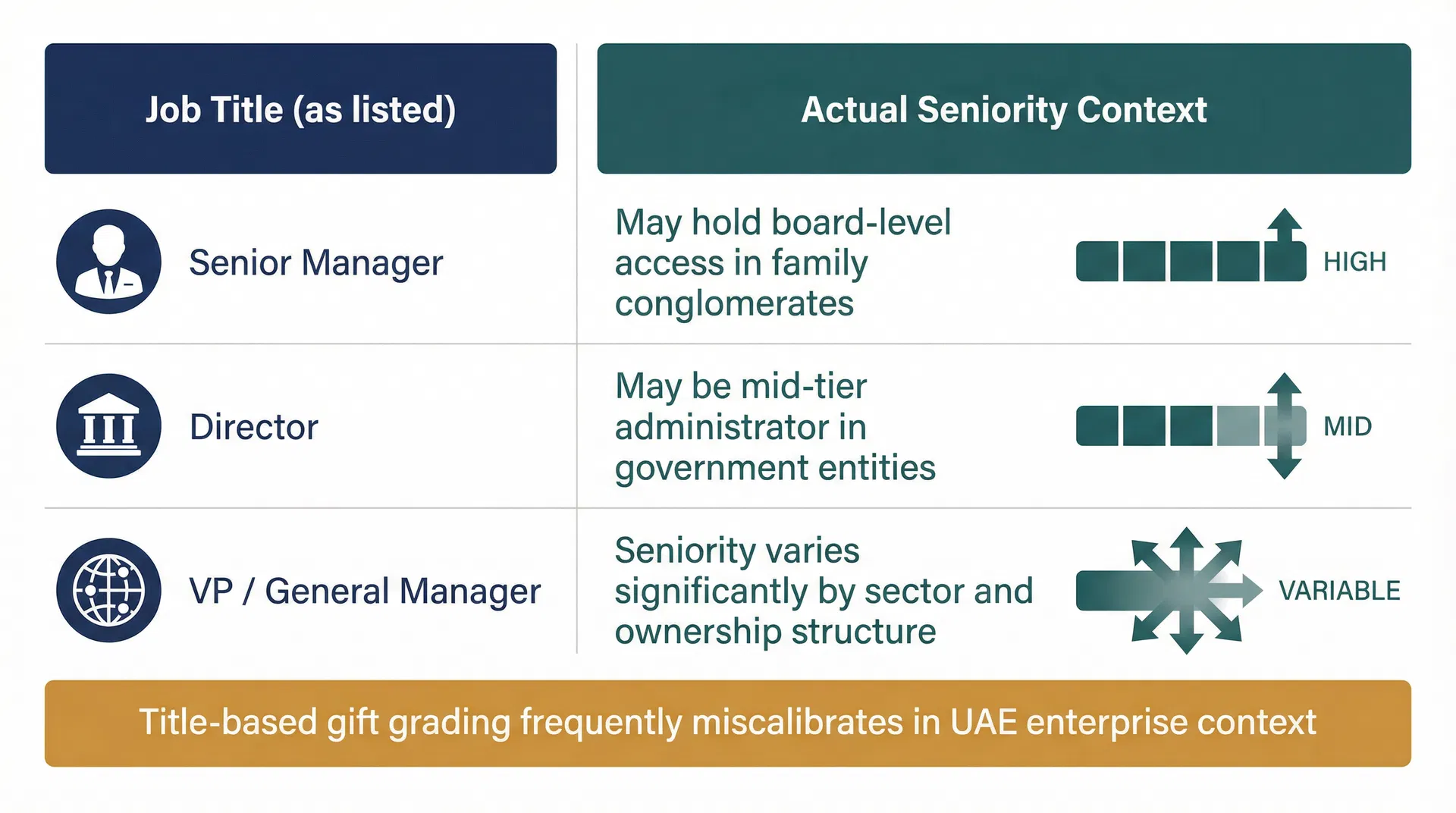 | Job Title (as listed) | Actual Seniority Context | |
|---|---|---|
| Senior Manager | May hold board-level access in family conglomerates | HIGH |
| Director | May be mid-tier administrator in government entities | MID |
| VP / General Manager | Seniority varies significantly by sector and ownership structure | VARIABLE |

Title-based gift grading frequently miscalibrates in UAE enterprise context